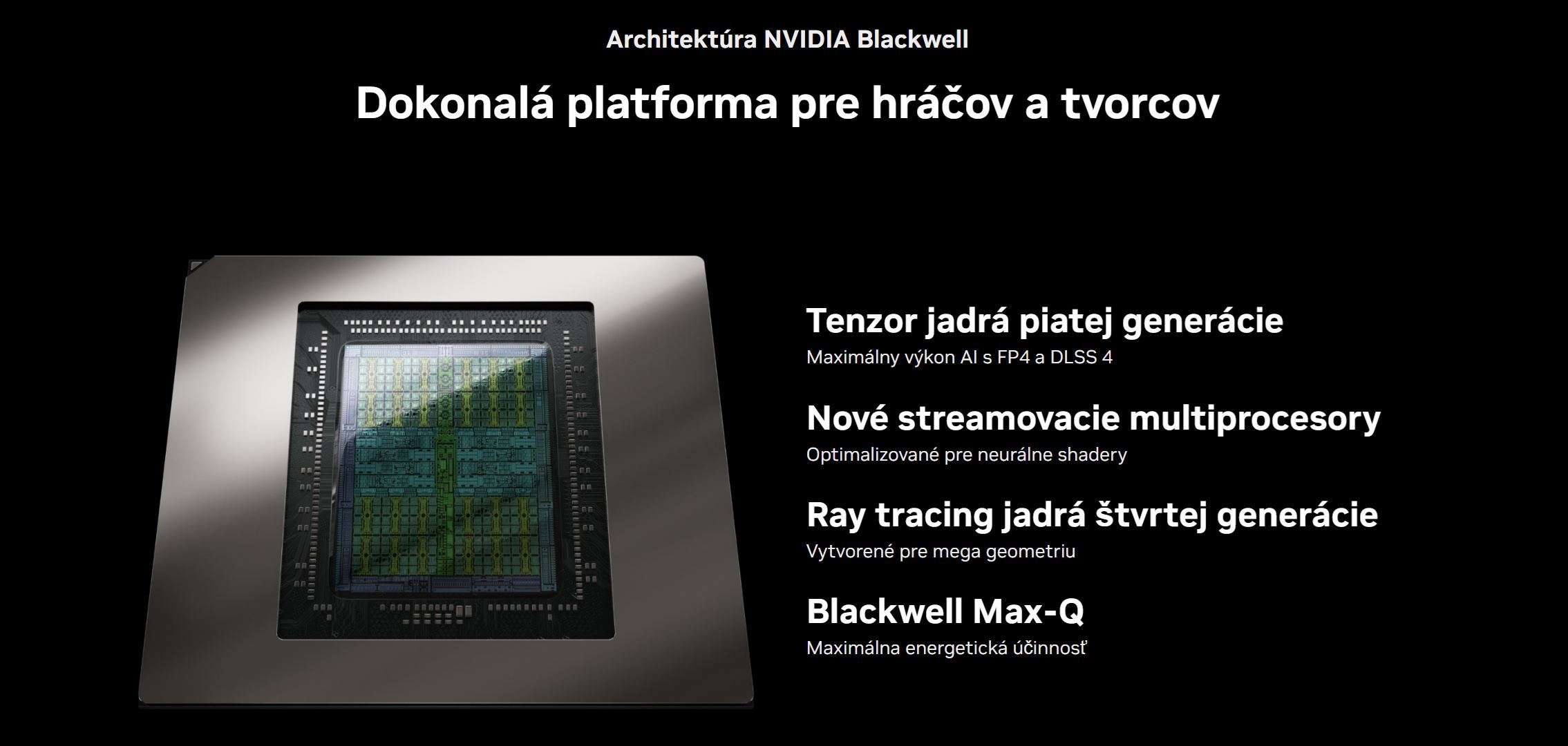 Architektúra NVIDIA Blackwell

Dokonalá platforma pre hráčov a tvorcov

Tenzor jadrá piatej generácie
Maximálny výkon AI s FP4 a DLSS 4

Nové streamovacie multiprocesory
Optimalizované pre neurálne shadery

Ray tracing jadrá štvrtej generácie
Vytvorené pre mega geometriu

Blackwell Max-Q
Maximálna energetická účinnosť